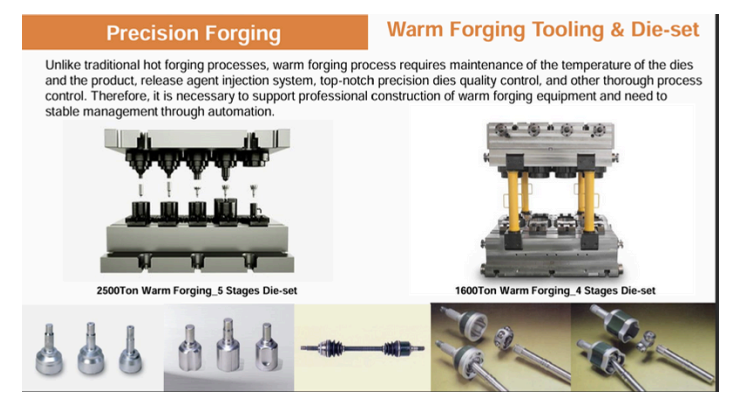 Precision Forging

Warm Forging Tooling & Die-set

Unlike traditional hot forging processes, warm forging process requires maintenance of the temperature of the dies and the product, release agent injection system, top-notch precision dies quality control, and other thorough process control. Therefore, it is necessary to support professional construction of warm forging equipment and need to stable management through automation.

2500Ton Warm Forging_5 Stages Die-set

1600Ton Warm Forging_4 Stages Die-set